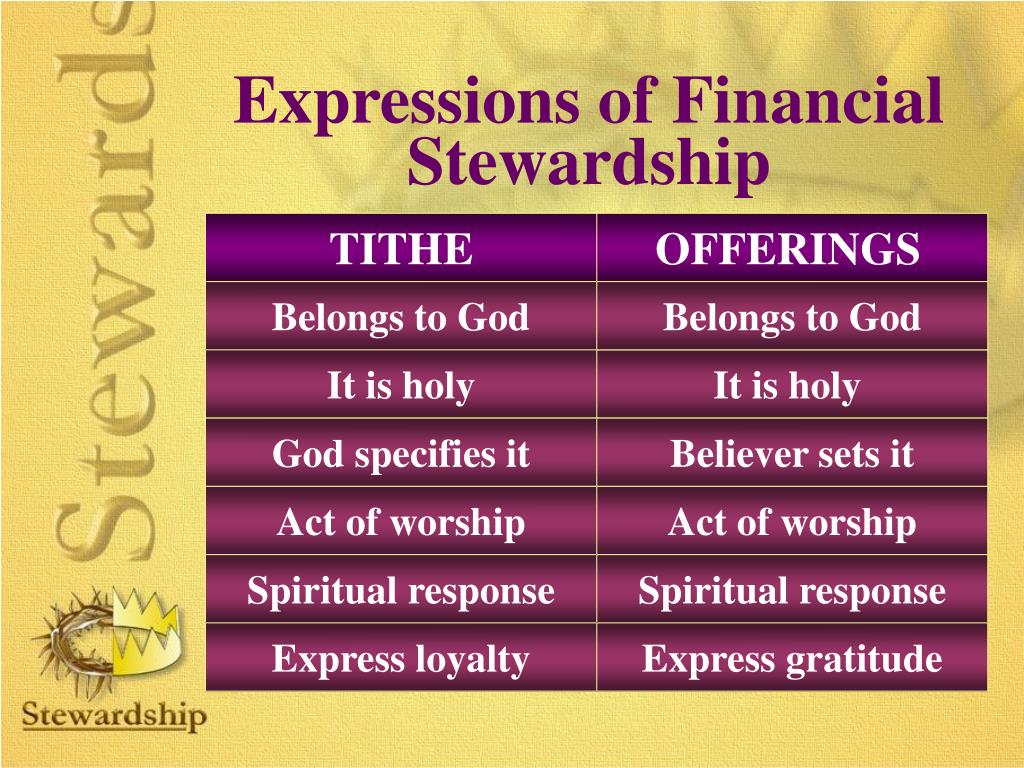 Stewards

Expressions of Financial Stewardship

| TITHE | OFFERINGS |
|---|---|
| Belongs to God | Belongs to God |
| It is holy | It is holy |
| God specifies it | Believer sets it |
| Act of worship | Act of worship |
| Spiritual response | Spiritual response |
| Express loyalty | Express gratitude |

Stewardship